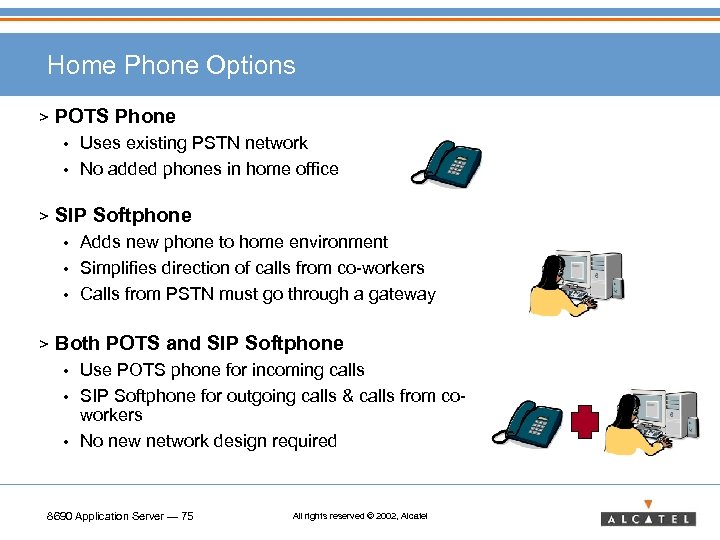 Home Phone Options

> POTS Phone
• Uses existing PSTN network
• No added phones in home office

> SIP Softphone
• Adds new phone to home environment
• Simplifies direction of calls from co-workers
• Calls from PSTN must go through a gateway

> Both POTS and SIP Softphone
• Use POTS phone for incoming calls
• SIP Softphone for outgoing calls & calls from co-workers
• No new network design required

8690 Application Server — 75

All rights reserved © 2002, Alcatel

ALCATEL